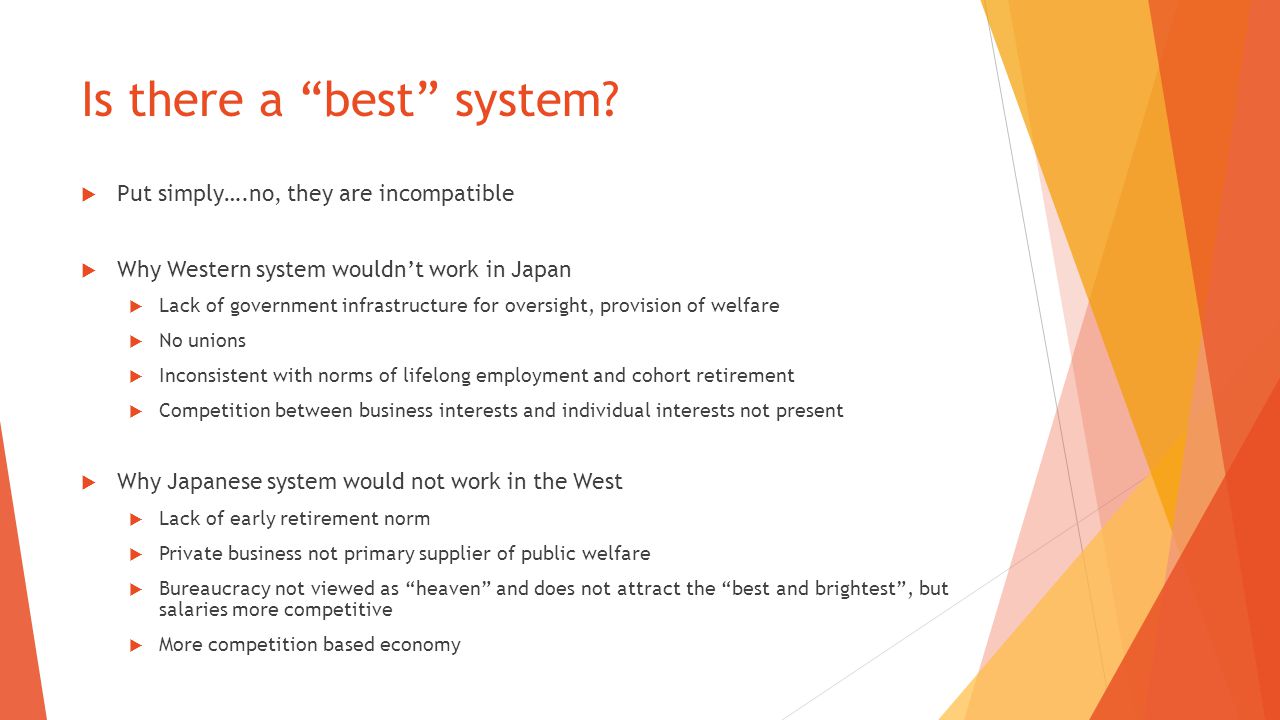 Is there a “best” system?

Put simply….no, they are incompatible

Why Western system wouldn’t work in Japan

Lack of government infrastructure for oversight, provision of welfare

No unions

Inconsistent with norms of lifelong employment and cohort retirement

Competition between business interests and individual interests not present

Why Japanese system would not work in the West

Lack of early retirement norm

Private business not primary supplier of public welfare

Bureaucracy not viewed as “heaven” and does not attract the “best and brightest”, but salaries more competitive

More competition based economy